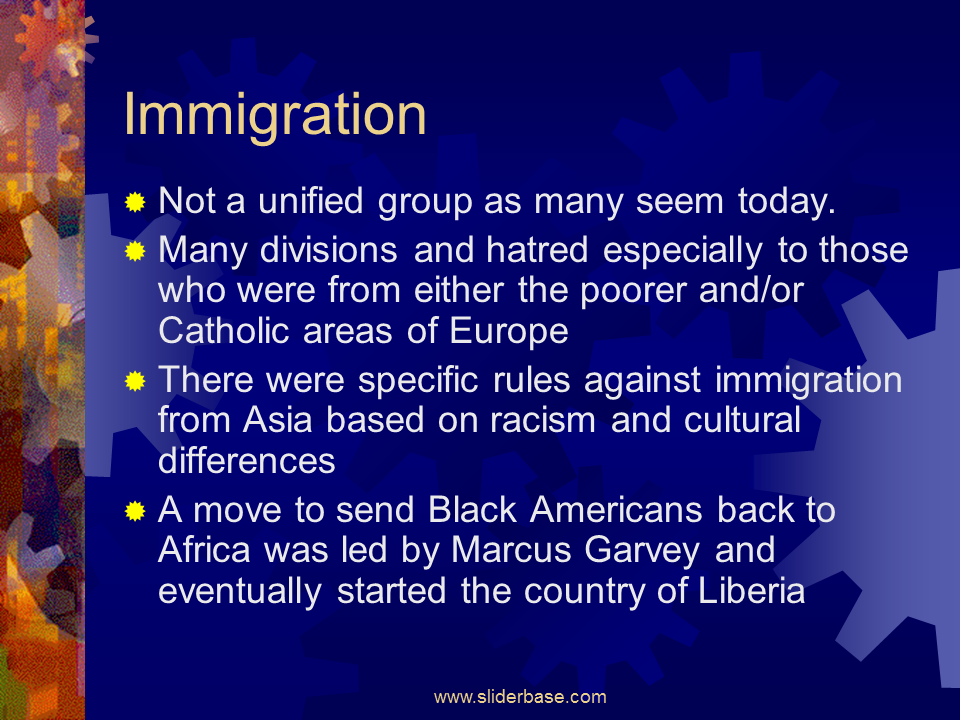 Immigration

Not a unified group as many seem today.

Many divisions and hatred especially to those who were from either the poorer and/or Catholic areas of Europe

There were specific rules against immigration from Asia based on racism and cultural differences

A move to send Black Americans back to Africa was led by Marcus Garvey and eventually started the country of Liberia

www.sliderbase.com